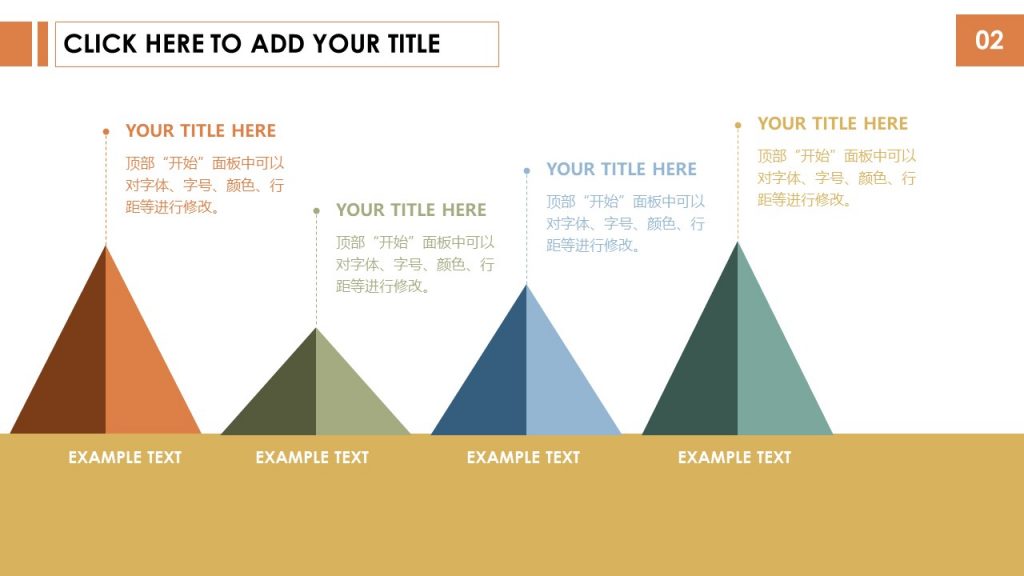 CLICK HERE TO ADD YOUR TITLE

02

YOUR TITLE HERE
顶部“开始”面板中可以对字体、字号、颜色、行距等进行修改。

YOUR TITLE HERE
顶部“开始”面板中可以对字体、字号、颜色、行距等进行修改。

YOUR TITLE HERE
顶部“开始”面板中可以对字体、字号、颜色、行距等进行修改。

YOUR TITLE HERE
顶部“开始”面板中可以对字体、字号、颜色、行距等进行修改。

EXAMPLE TEXT

EXAMPLE TEXT

EXAMPLE TEXT

EXAMPLE TEXT